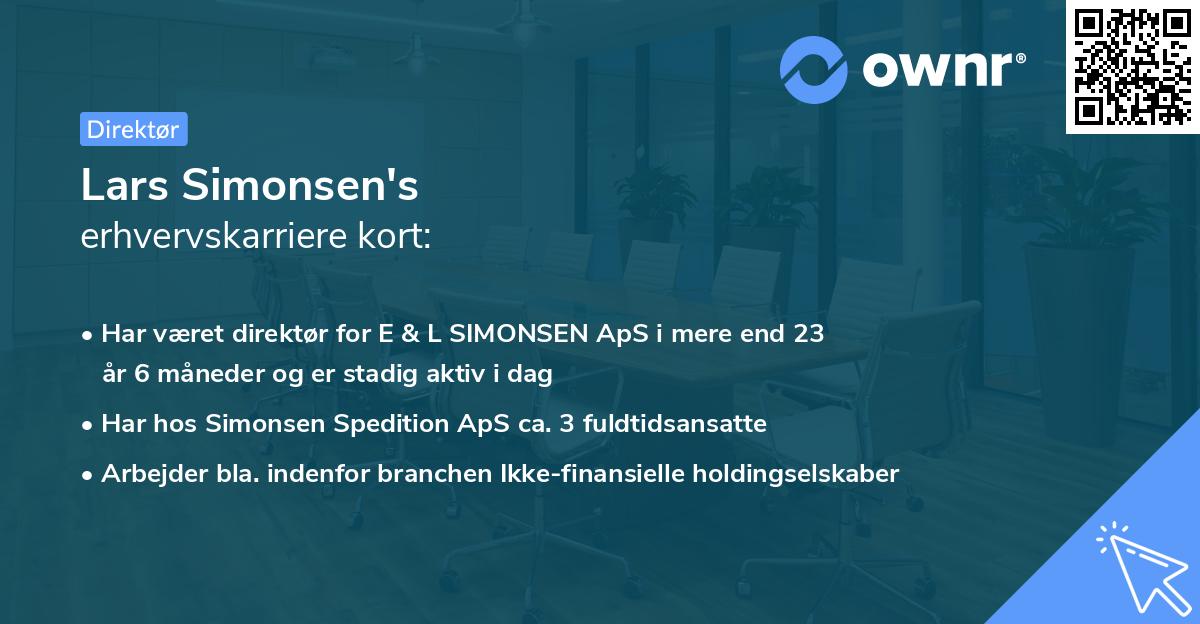 ownr®

Direktør

Lars Simonsen's
erhvervskarriere kort:

• Har været direktør for E & L SIMONSEN ApS i mere end 23 år 6 måneder og er stadig aktiv i dag
• Har hos Simonsen Spedition ApS ca. 3 fuldtidsansatte
• Arbejder bla. indenfor branchen Ikke-finansielle holdingselskaber